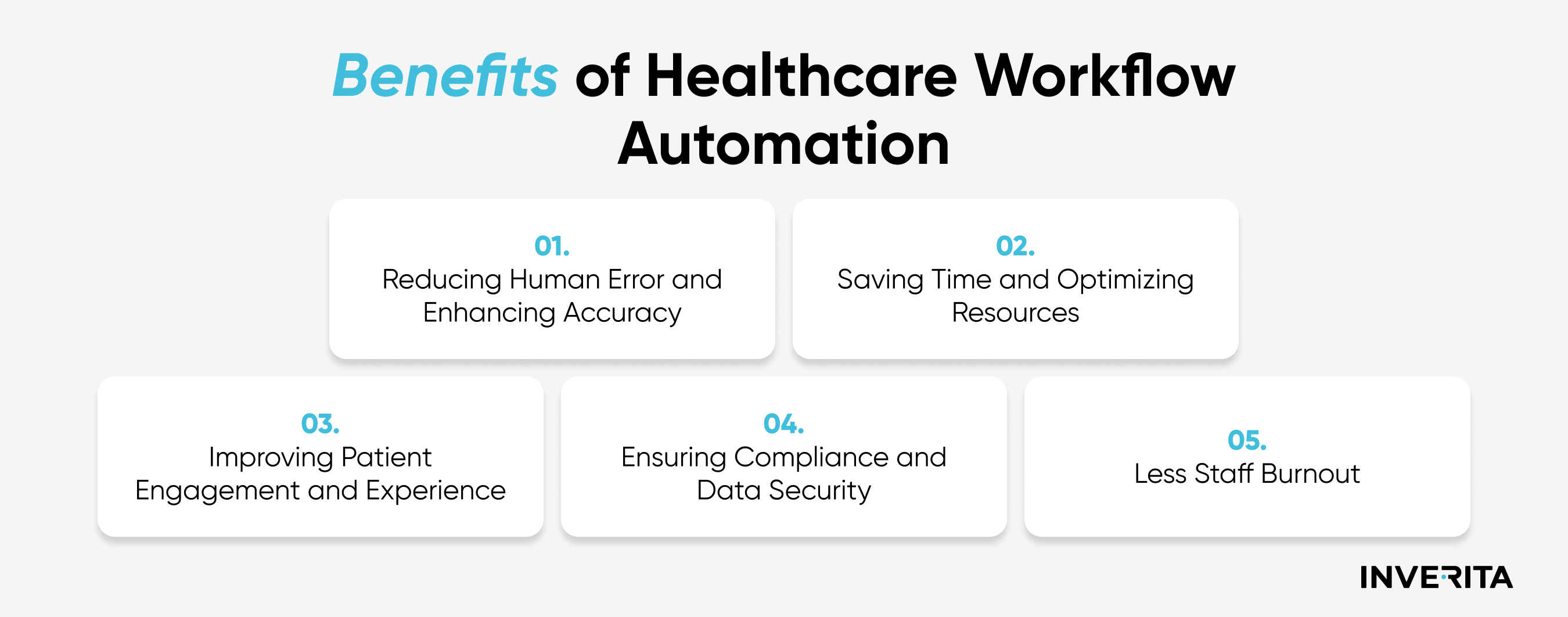 Benefits of Healthcare Workflow Automation

01.
Reducing Human Error and Enhancing Accuracy

02.
Saving Time and Optimizing Resources

03.
Improving Patient Engagement and Experience

04.
Ensuring Compliance and Data Security

05.
Less Staff Burnout

INVERITA